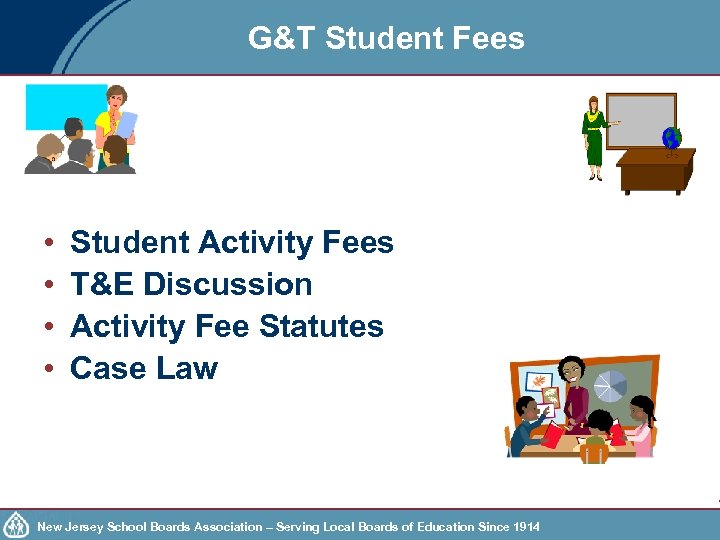 G&T Student Fees

• Student Activity Fees
• T&E Discussion
• Activity Fee Statutes
• Case Law

New Jersey School Boards Association – Serving Local Boards of Education Since 1914